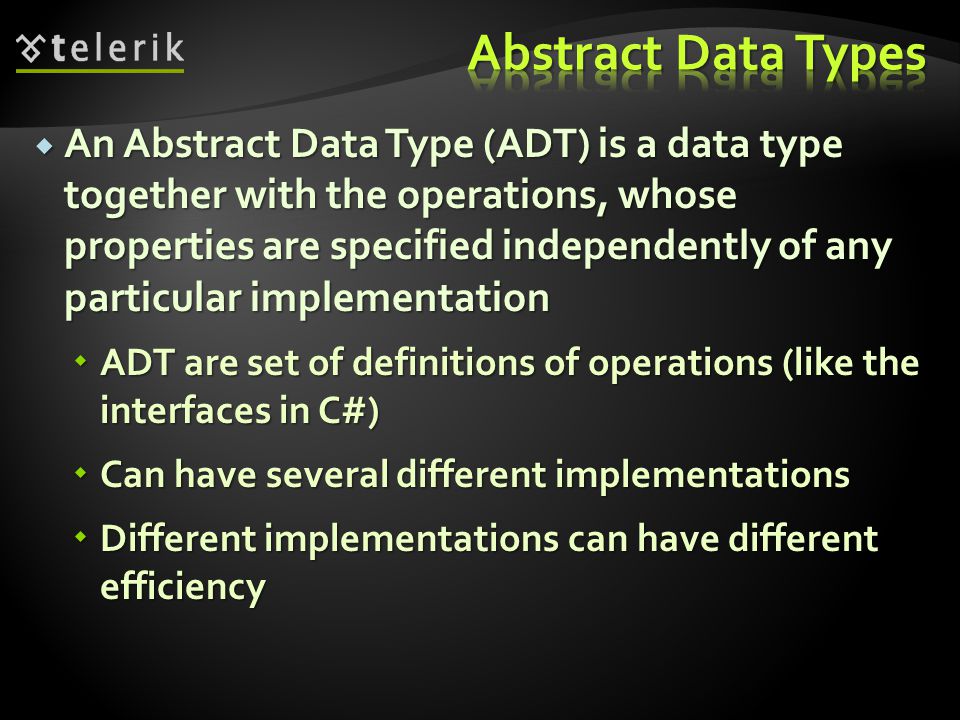 telerik

Abstract Data Types

An Abstract Data Type (ADT) is a data type together with the operations, whose properties are specified independently of any particular implementation

ADT are set of definitions of operations (like the interfaces in C#)

Can have several different implementations

Different implementations can have different efficiency